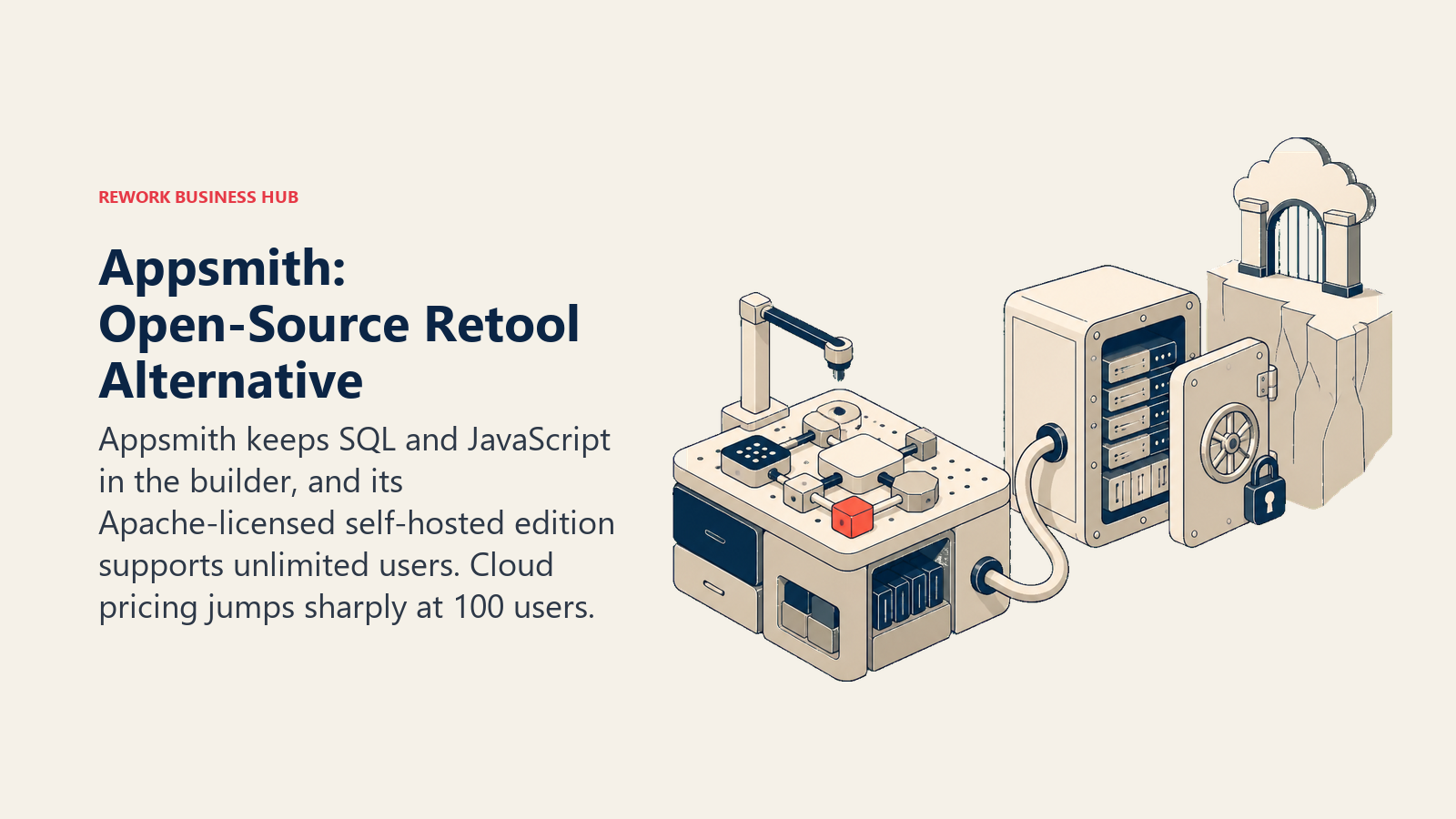 REWORK BUSINESS HUB

Appsmith:
Open-Source Retool Alternative

Appsmith keeps SQL and JavaScript in the builder, and its Apache-licensed self-hosted edition supports unlimited users. Cloud pricing jumps sharply at 100 users.